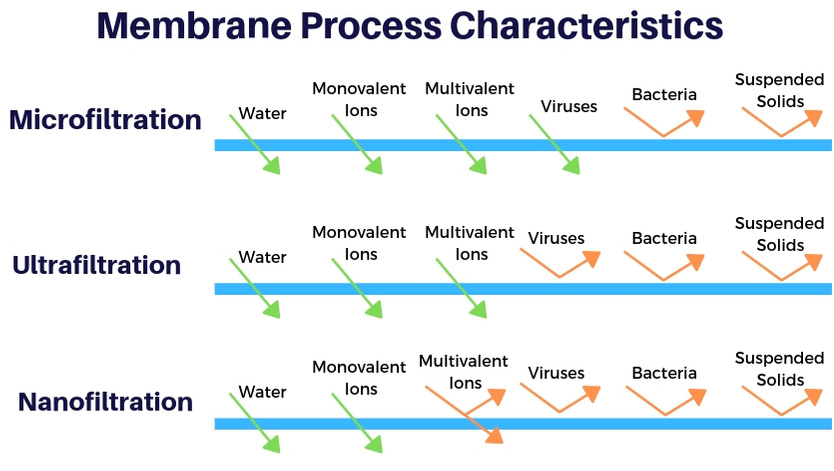 Membrane Process Characteristics

Microfiltration
Water
Monovalent Ions
Multivalent Ions
Viruses
Bacteria
Suspended Solids

Ultrafiltration
Water
Monovalent Ions
Multivalent Ions
Viruses
Bacteria
Suspended Solids

Nanofiltration
Water
Monovalent Ions
Multivalent Ions
Viruses
Bacteria
Suspended Solids